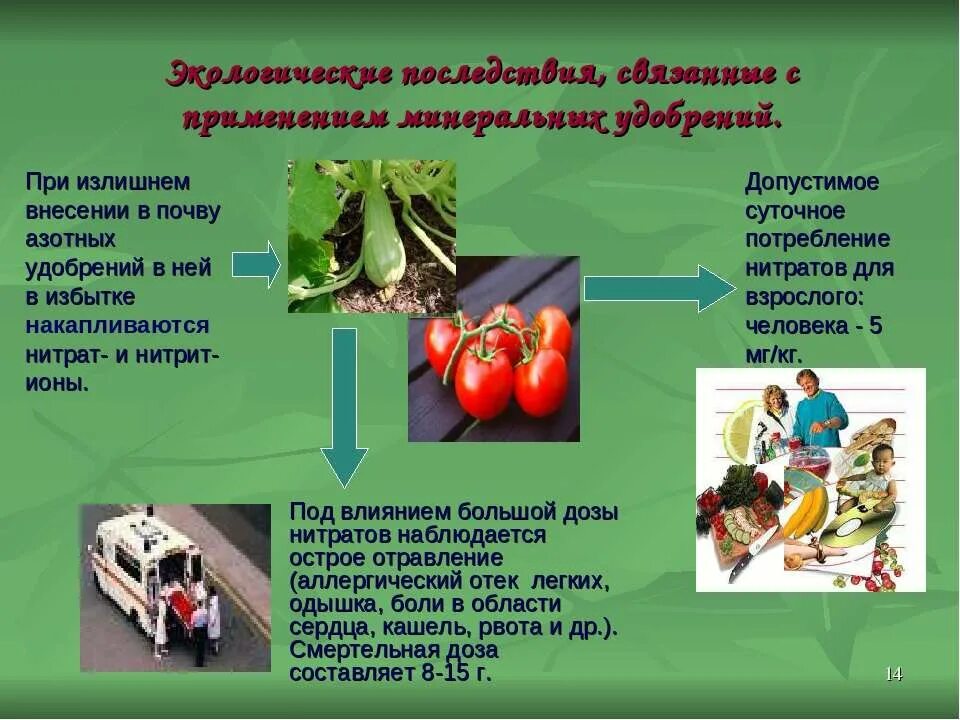 Экологические последствия, связанные с применением минеральных удобрений.

При излишнем внесении в почву азотных удобрений в ней в избытке накапливаются нитрат- и нитрит-ионы.

Допустимое суточное потребление нитратов для взрослого: человека - 5 мг/кг.

Под влиянием большой дозы нитратов наблюдается острое отравление (аллергический отек легких, одышка, боли в области сердца, кашель, рвота и др.). Смертельная доза составляет 8-15 г.

14